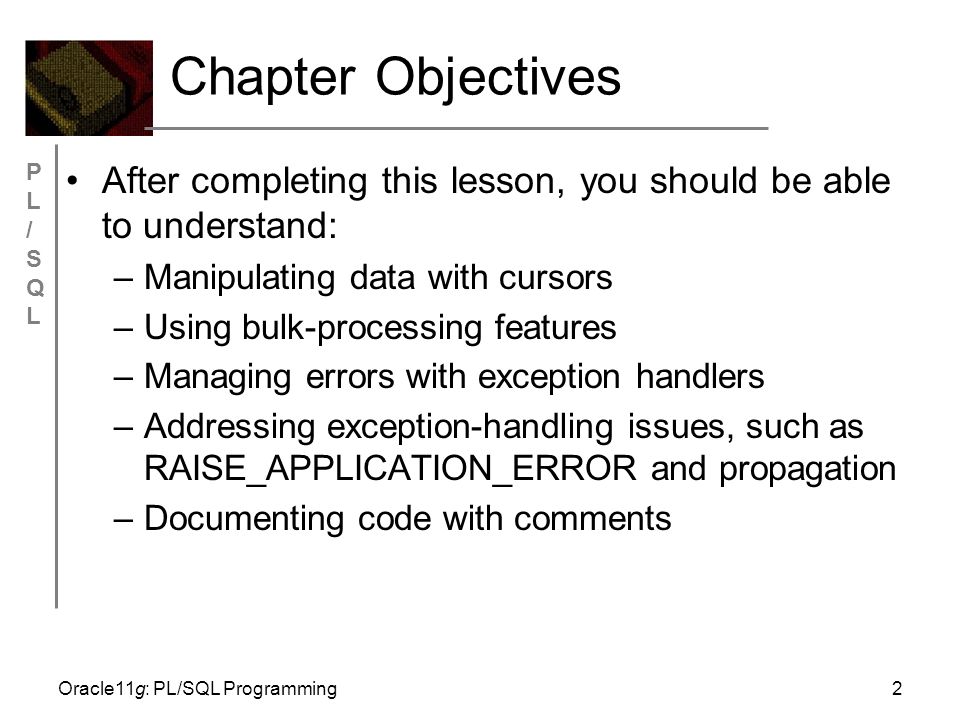 Chapter Objectives

P
L
/
S
Q
L

• After completing this lesson, you should be able to understand:
– Manipulating data with cursors
– Using bulk-processing features
– Managing errors with exception handlers
– Addressing exception-handling issues, such as RAISE_APPLICATION_ERROR and propagation
– Documenting code with comments

Oracle11g: PL/SQL Programming

2